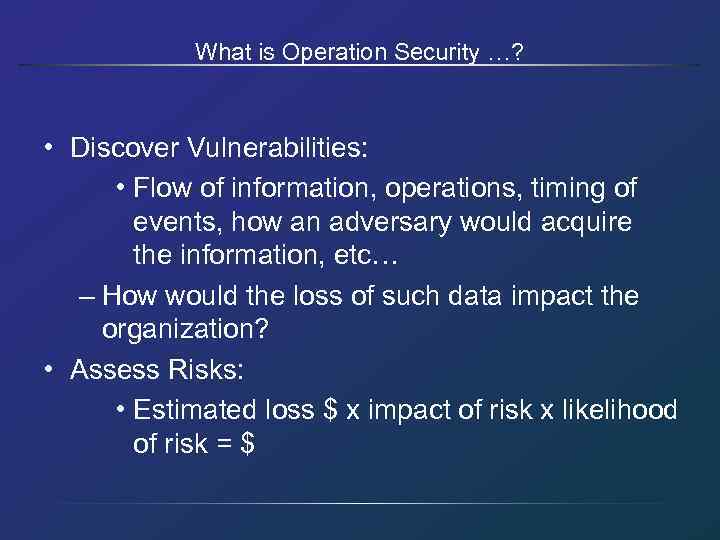 What is Operation Security …?

• Discover Vulnerabilities:

• Flow of information, operations, timing of events, how an adversary would acquire the information, etc…

– How would the loss of such data impact the organization?

• Assess Risks:

• Estimated loss \$ x impact of risk x likelihood of risk = \$